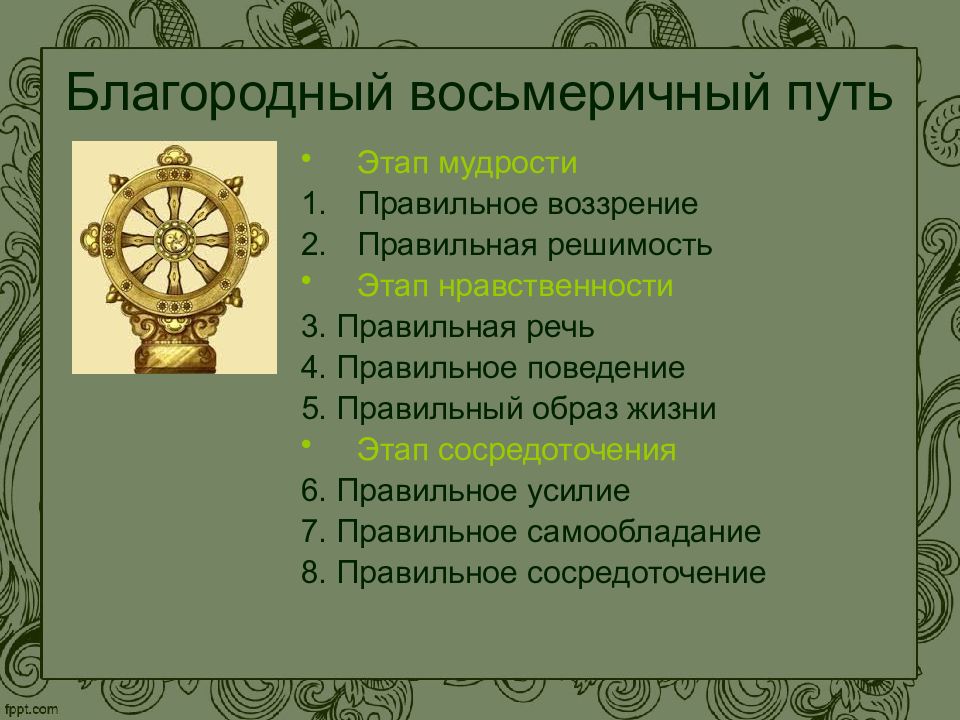 Благородный восьмеричный путь

• Этап мудрости
1. Правильное воззрение
2. Правильная решимость
• Этап нравственности
3. Правильная речь
4. Правильное поведение
5. Правильный образ жизни
• Этап сосредоточения
6. Правильное усилие
7. Правильное самообладание
8. Правильное сосредоточение

fppt.com